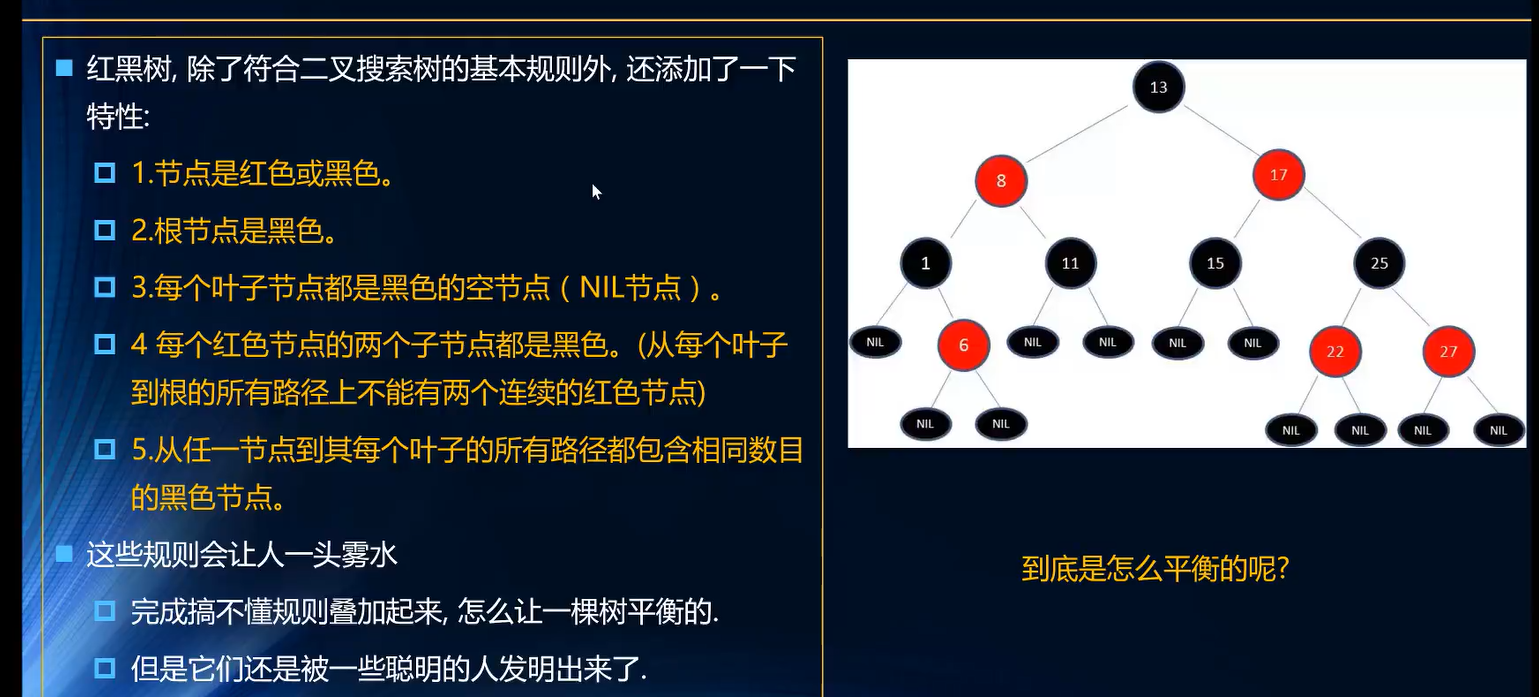 红黑树, 除了符合二叉搜索树的基本规则外, 还添加了一下特性:

1.节点是红色或黑色。

2.根节点是黑色。

3.每个叶子节点都是黑色的空节点（NIL节点）。

4 每个红色节点的两个子节点都是黑色。(从每个叶子到根的所有路径上不能有两个连续的红色节点)

5.从任一节点到其每个叶子的所有路径都包含相同数目的黑色节点。

这些规则会让人一头雾水

完成搞不懂规则叠加起来, 怎么让一棵树平衡的.

但是它们还是被一些聪明的人发明出来了.

13
8
17
1
11
15
25
NIL
6
NIL
NIL
NIL
NIL
22
27
NIL
NIL
NIL
NIL
NIL
NIL

到底是怎么平衡的呢?